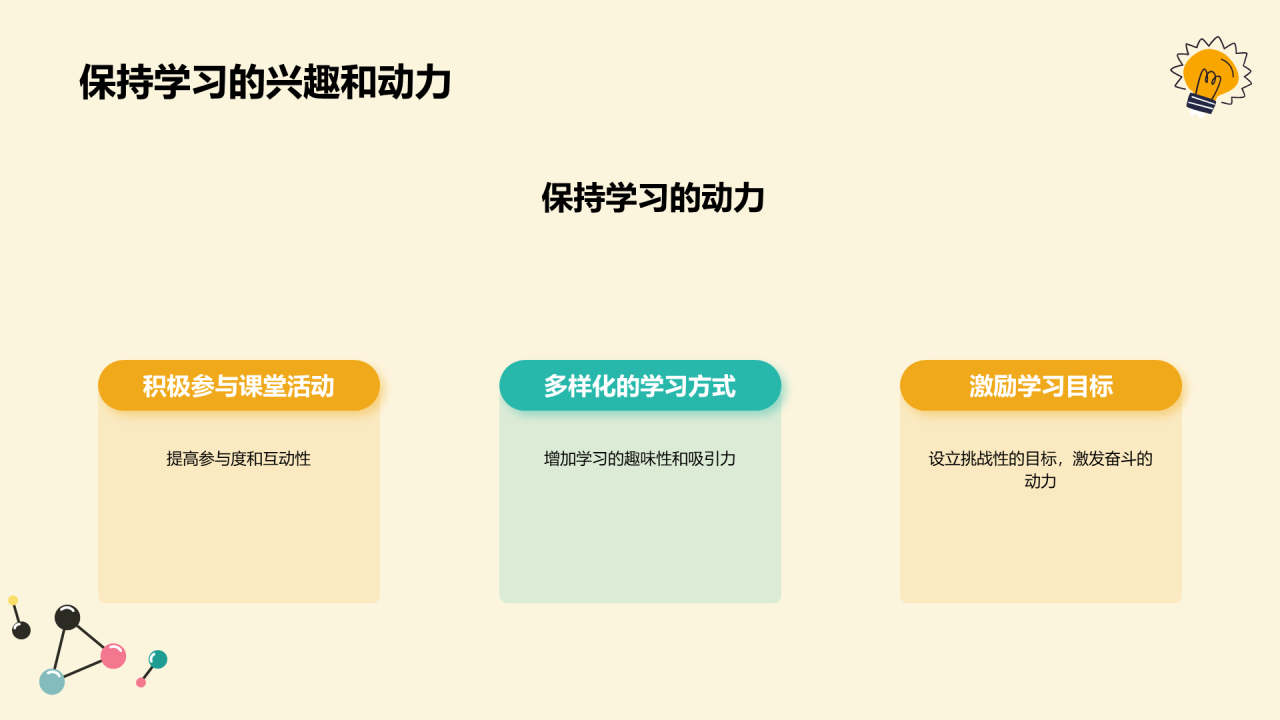 保持学习的兴趣和动力

保持学习的动力

积极参与课堂活动

提高参与度和互动性

多样化的学习方式

增加学习的趣味性和吸引力

激励学习目标

设立挑战性的目标，激发奋斗的动力